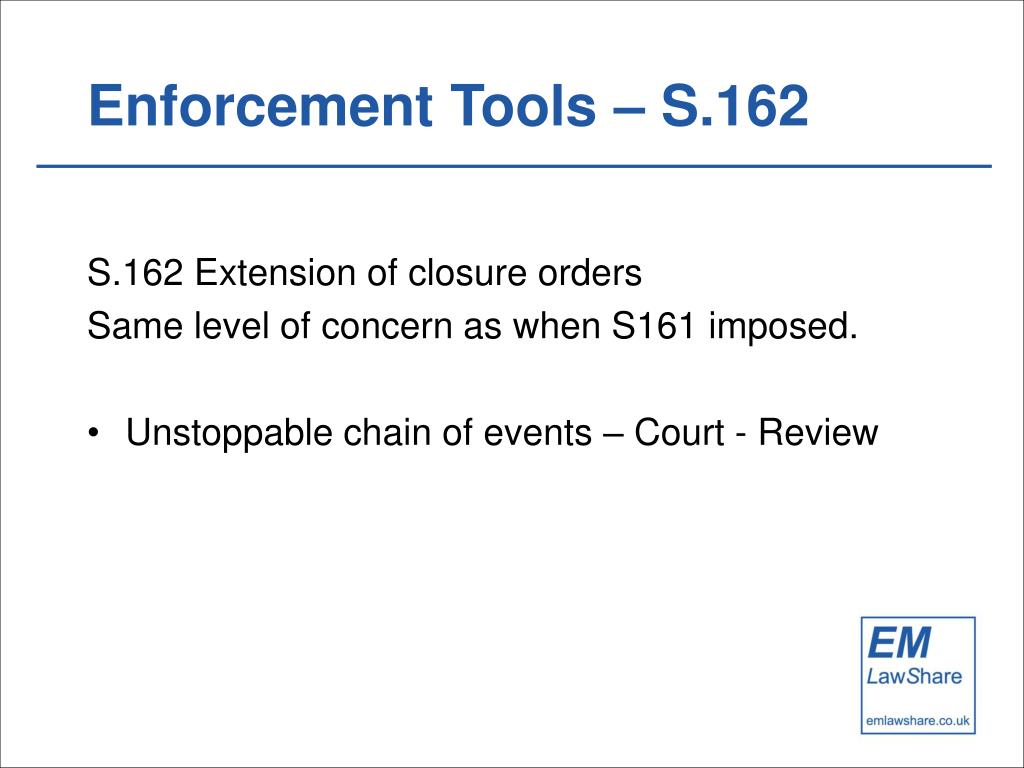 Enforcement Tools – S.162

S.162 Extension of closure orders
Same level of concern as when S161 imposed.

• Unstoppable chain of events – Court - Review

EM
LawShare
emlawshare.co.uk